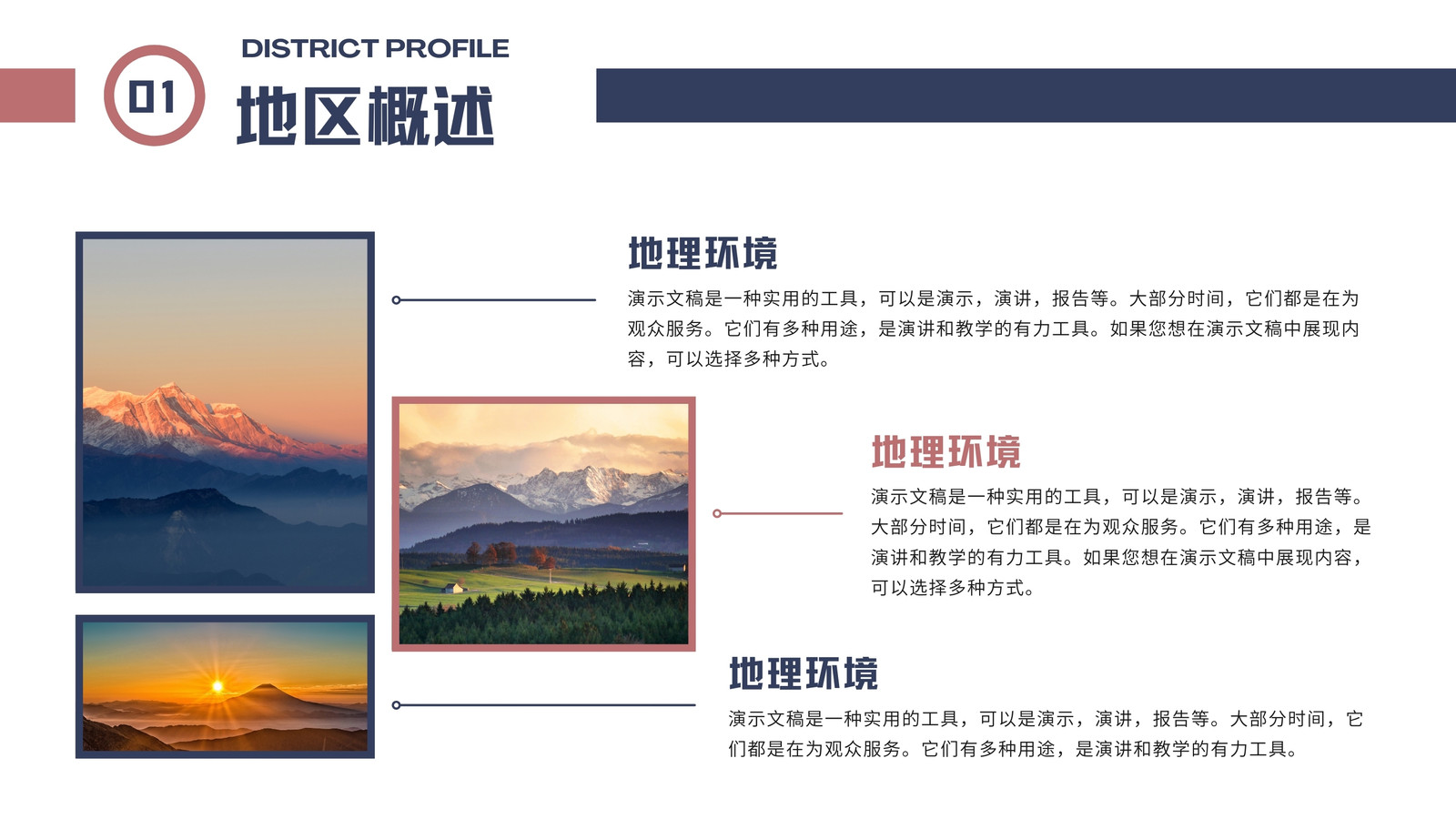 01

DISTRICT PROFILE

地区概述

地理环境

演示文稿是一种实用的工具，可以是演示，演讲，报告等。大部分时间，它们都是在为观众服务。它们有多种用途，是演讲和教学的有力工具。如果您想在演示文稿中展现内容，可以选择多种方式。

地理环境

演示文稿是一种实用的工具，可以是演示，演讲，报告等。大部分时间，它们都是在为观众服务。它们有多种用途，是演讲和教学的有力工具。如果您想在演示文稿中展现内容，可以选择多种方式。

地理环境

演示文稿是一种实用的工具，可以是演示，演讲，报告等。大部分时间，它们都是在为观众服务。它们有多种用途，是演讲和教学的有力工具。